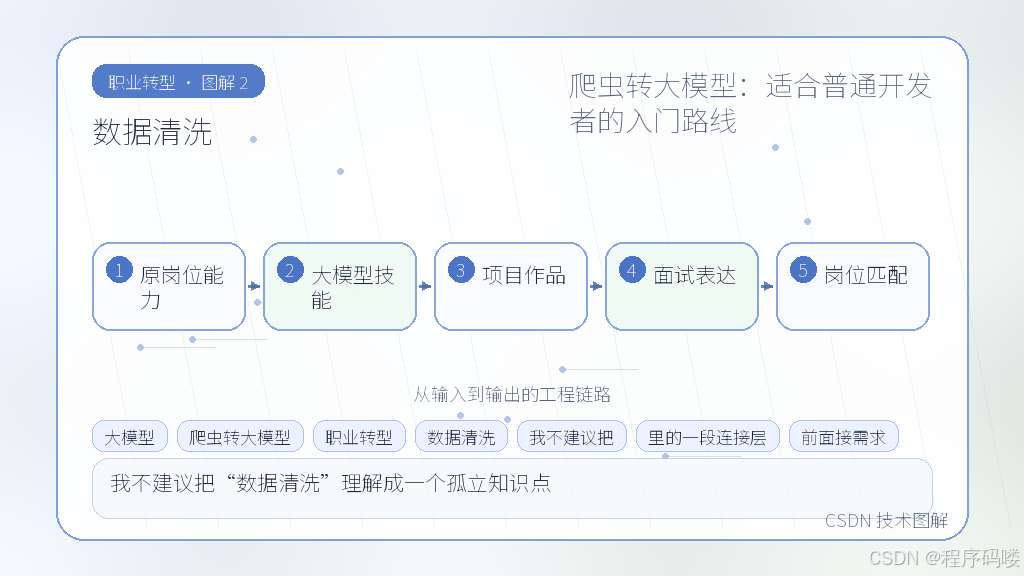 职业转型 · 图解 2

数据清洗

爬虫转大模型：适合普通开发者的入门路线

1 原岗位能力

2 大模型技能

3 项目作品

4 面试表达

5 岗位匹配

从输入到输出的工程链路

大模型
爬虫转大模型
职业转型
数据清洗
我不建议把
里的一段连接层
前面接需求

我不建议把“数据清洗”理解成一个孤立知识点

CSDN 技术图解

CSDN @程序码喽